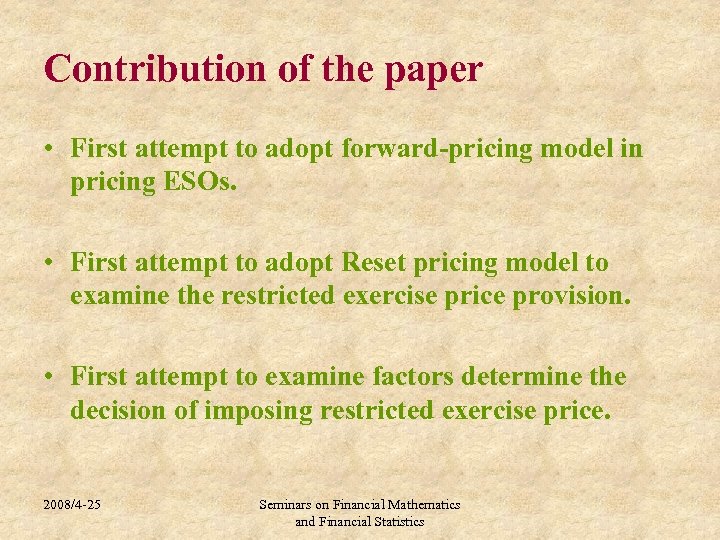 Contribution of the paper

• First attempt to adopt forward-pricing model in pricing ESOs.

• First attempt to adopt Reset pricing model to examine the restricted exercise price provision.

• First attempt to examine factors determine the decision of imposing restricted exercise price.

2008/4-25

Seminars on Financial Mathematics and Financial Statistics